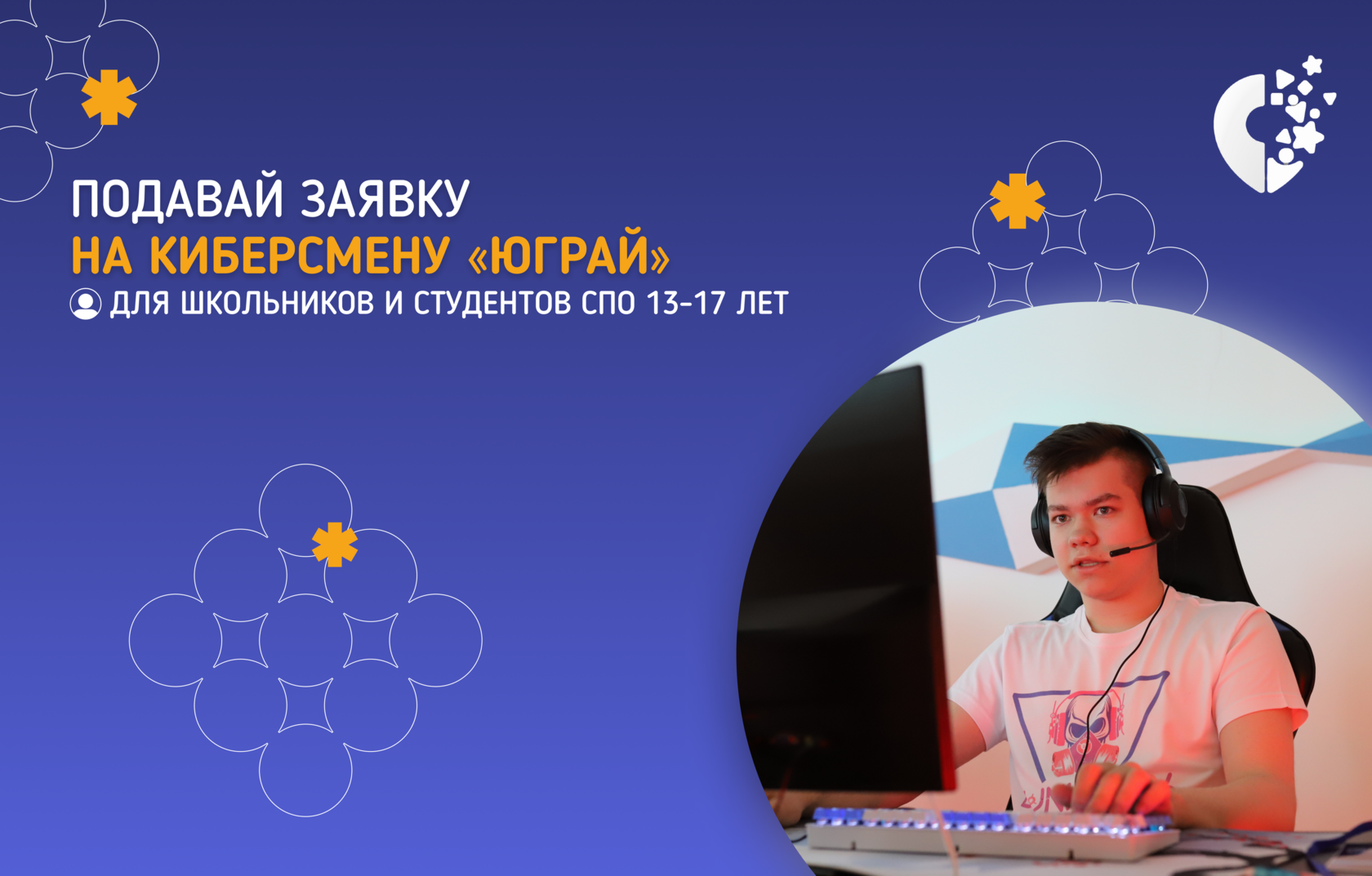 ПОДАВАЙ ЗАЯВКУ
НА КИБЕРСМЕНУ «ЮГРАЙ»
ДЛЯ ШКОЛЬНИКОВ И СТУДЕНТОВ СПО 13-17 ЛЕТ